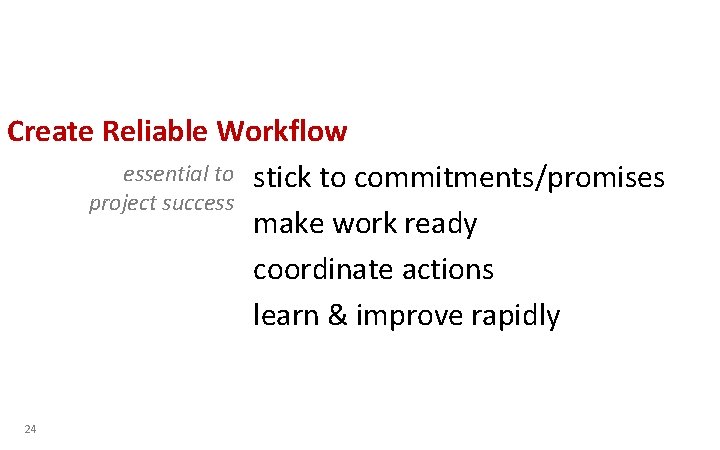 Create Reliable Workflow

essential to project success

stick to commitments/promises

make work ready

coordinate actions

learn & improve rapidly

24